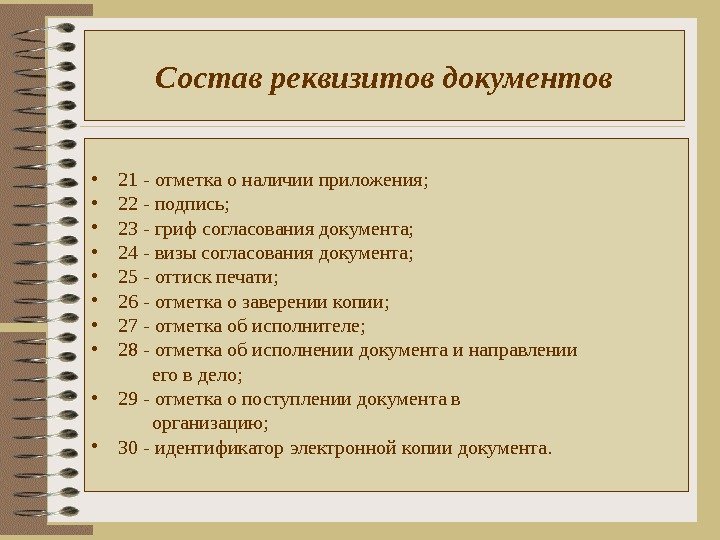 Состав реквизитов документов

• 21 - отметка о наличии приложения;
• 22 - подпись;
• 23 - гриф согласования документа;
• 24 - визы согласования документа;
• 25 - оттиск печати;
• 26 - отметка о заверении копии;
• 27 - отметка об исполнителе;
• 28 - отметка об исполнении документа и направлении его в дело;
• 29 - отметка о поступлении документа в организацию;
• 30 - идентификатор электронной копии документа.